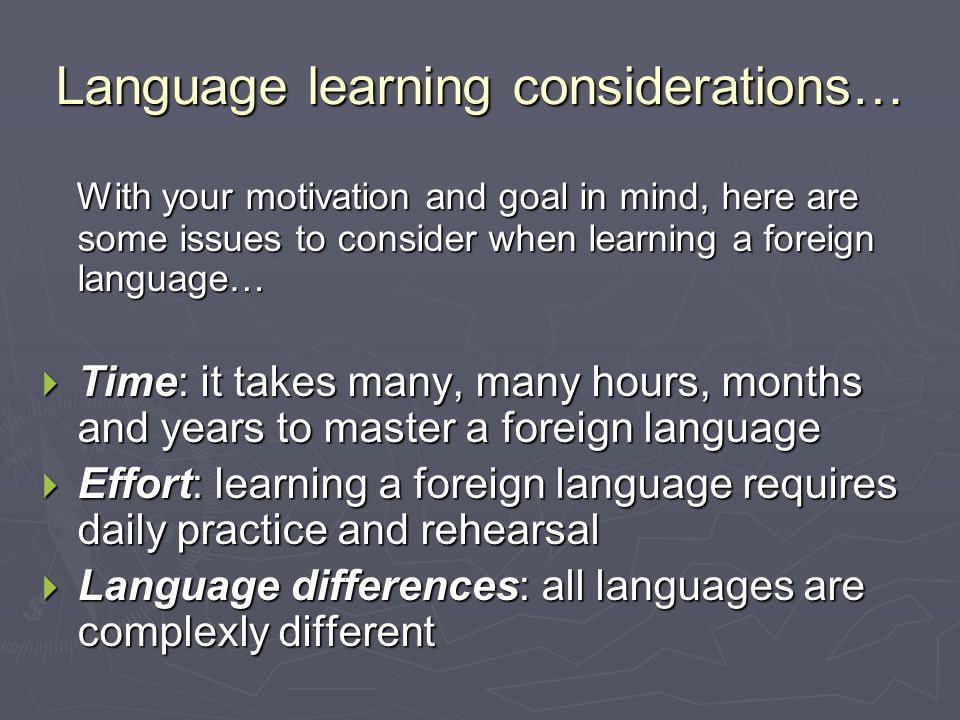 Language learning considerations…

With your motivation and goal in mind, here are some issues to consider when learning a foreign language…

Time: it takes many, many hours, months and years to master a foreign language

Effort: learning a foreign language requires daily practice and rehearsal

Language differences: all languages are complexly different